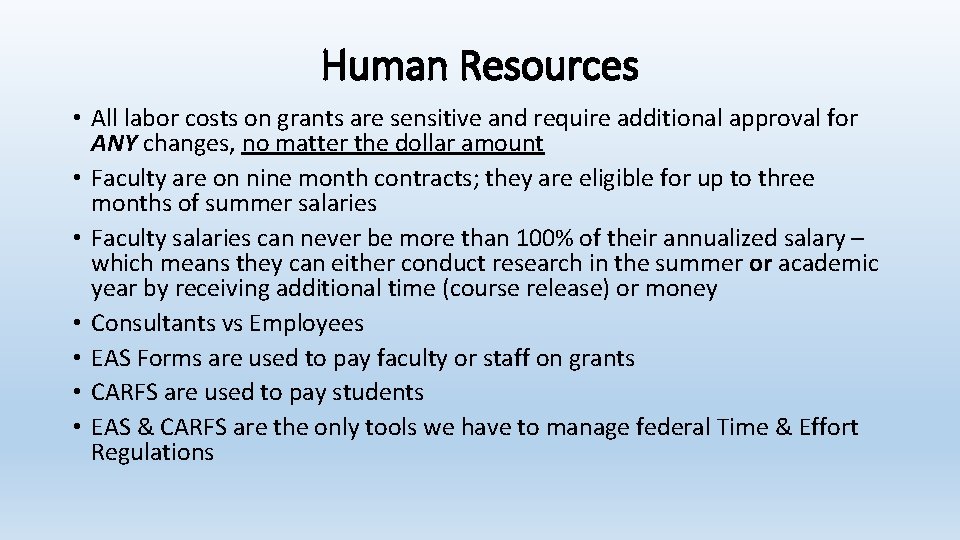 Human Resources

• All labor costs on grants are sensitive and require additional approval for ANY changes, no matter the dollar amount
• Faculty are on nine month contracts; they are eligible for up to three months of summer salaries
• Faculty salaries can never be more than 100% of their annualized salary – which means they can either conduct research in the summer or academic year by receiving additional time (course release) or money
• Consultants vs Employees
• EAS Forms are used to pay faculty or staff on grants
• CARFS are used to pay students
• EAS & CARFS are the only tools we have to manage federal Time & Effort Regulations